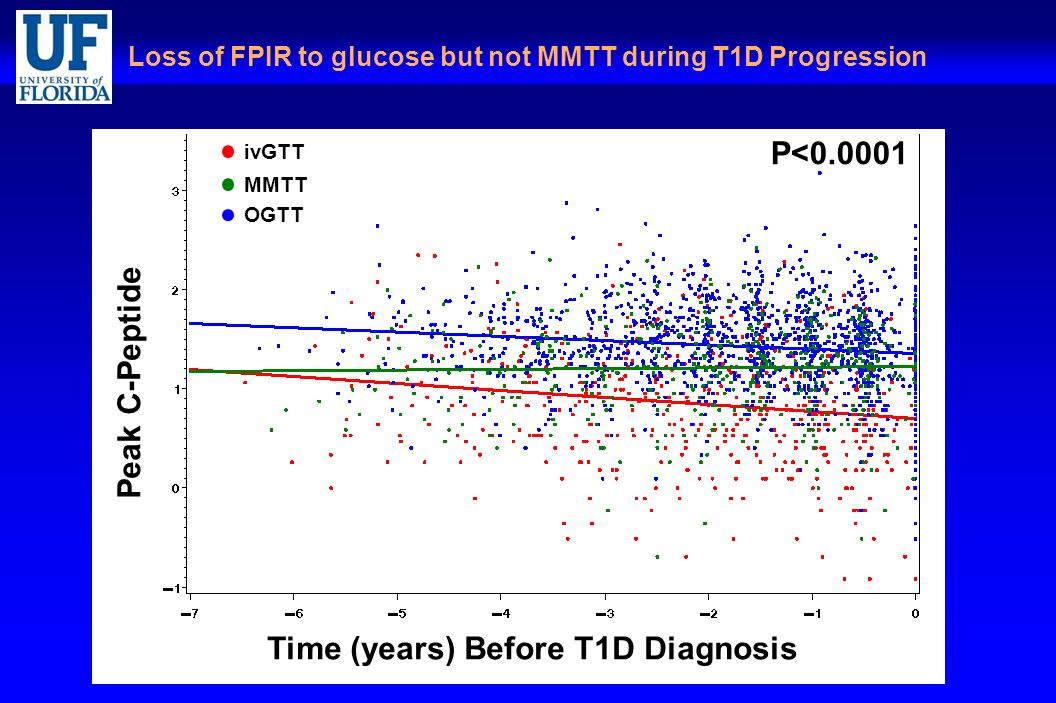 UF UNIVERSITY of FLORIDA

Loss of FPIR to glucose but not MMTT during T1D Progression

ivGTT
MMTT
OGTT

P<0.0001

Peak C-Peptide

3
2
1
0
−1

−7 −6 −5 −4 −3 −2 −1 0

Time (years) Before T1D Diagnosis